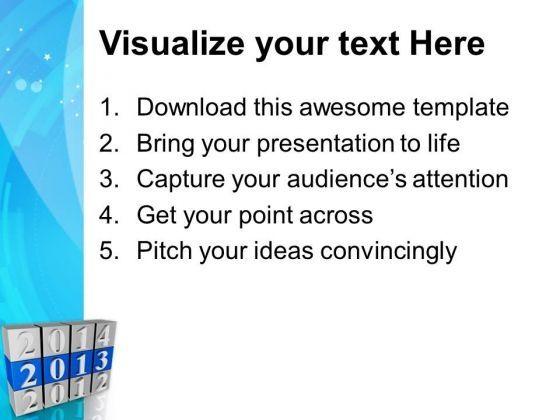 Visualize your text Here

1. Download this awesome template
2. Bring your presentation to life
3. Capture your audience's attention
4. Get your point across
5. Pitch your ideas convincingly

2014
2013
2012